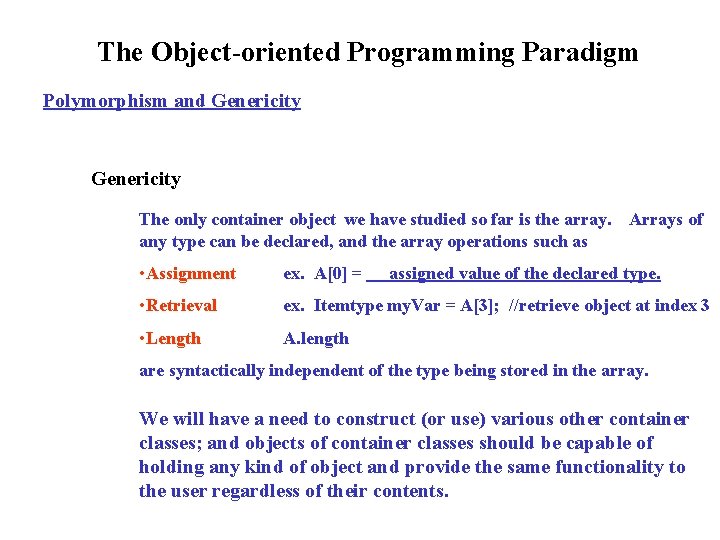 The Object-oriented Programming Paradigm

Polymorphism and Genericity

Genericity

The only container object we have studied so far is the array. Arrays of any type can be declared, and the array operations such as

•Assignment ex. A[0] = assigned value of the declared type.

•Retrieval ex. Itemtype myVar = A[3]; //retrieve object at index 3

•Length A.length

are syntactically independent of the type being stored in the array.

We will have a need to construct (or use) various other container classes; and objects of container classes should be capable of holding any kind of object and provide the same functionality to the user regardless of their contents.